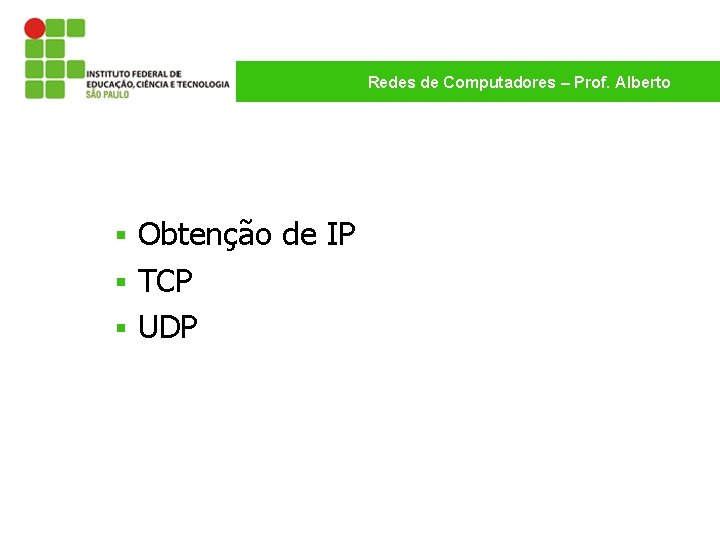 INSTITUTO FEDERAL DE EDUCAÇÃO, CIÊNCIA E TECNOLOGIA
SÃO PAULO

Redes de Computadores – Prof. Alberto

- Obtenção de IP
- TCP
- UDP